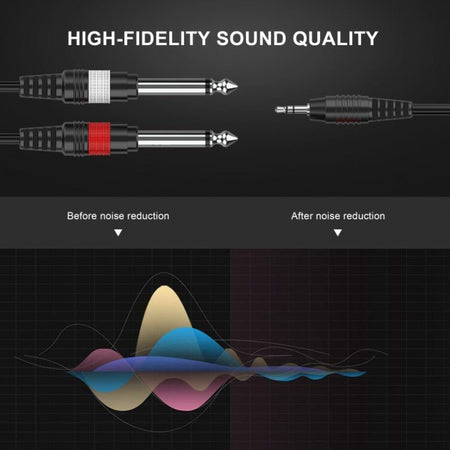 HIGH-FIDELITY SOUND QUALITY

Before noise reduction

After noise reduction